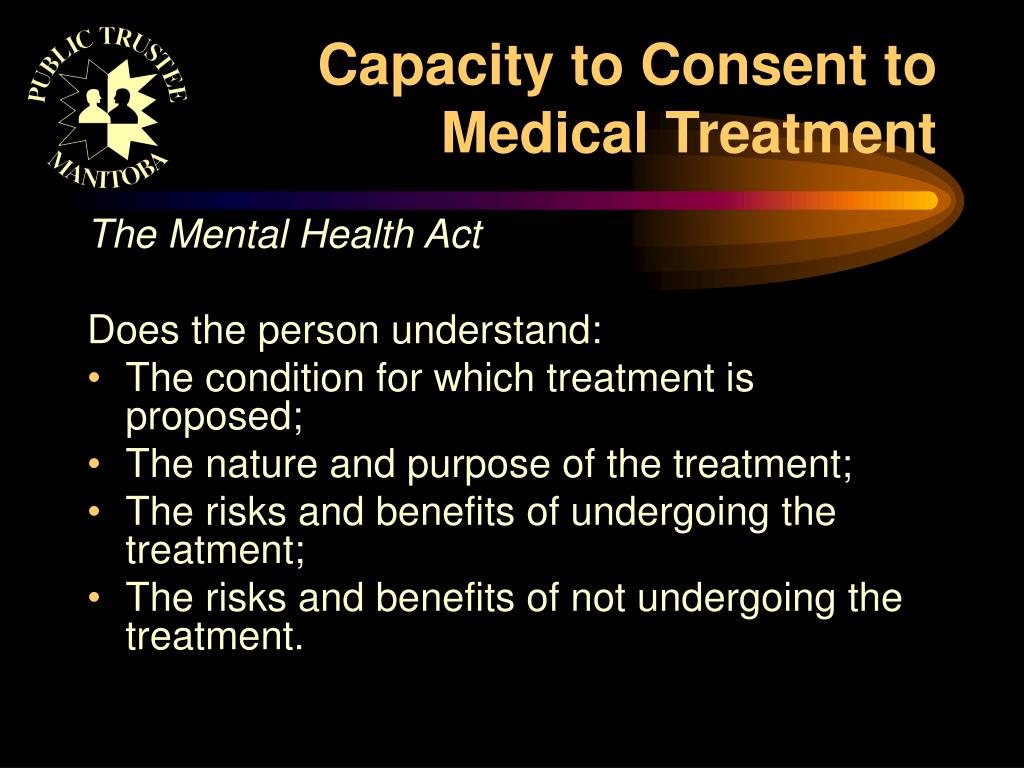 PUBLIC TRUSTEE
MANITOBA

Capacity to Consent to Medical Treatment

The Mental Health Act

Does the person understand:
• The condition for which treatment is proposed;
• The nature and purpose of the treatment;
• The risks and benefits of undergoing the treatment;
• The risks and benefits of not undergoing the treatment.